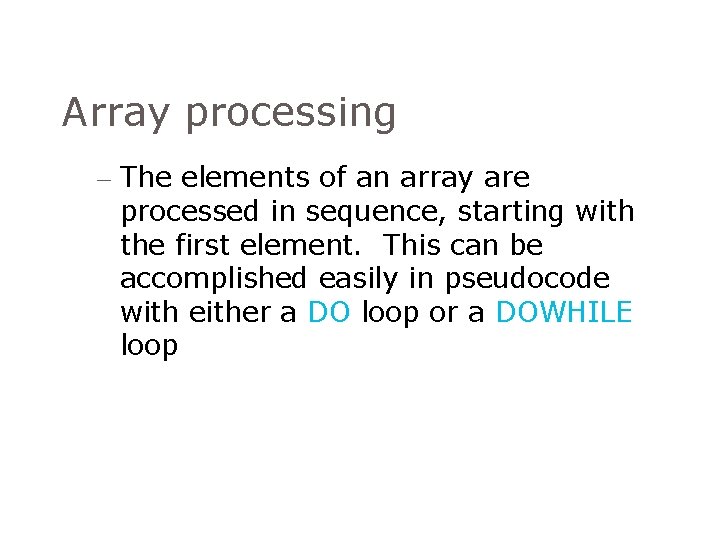 Array processing

– The elements of an array are processed in sequence, starting with the first element.  This can be accomplished easily in pseudocode with either a DO loop or a DOWHILE loop